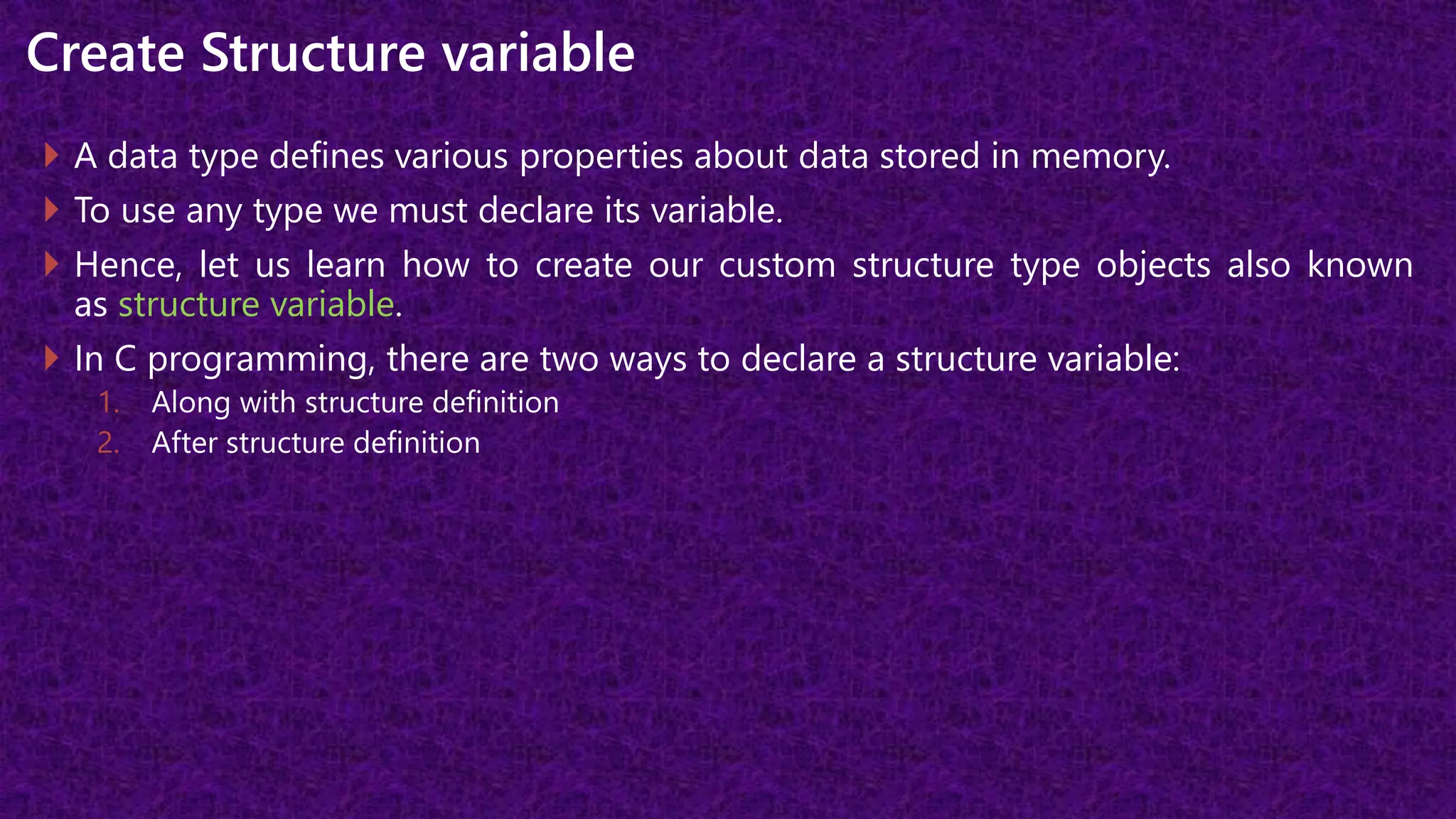 Create Structure variable

A data type defines various properties about data stored in memory.

To use any type we must declare its variable.

Hence, let us learn how to create our custom structure type objects also known as structure variable.

In C programming, there are two ways to declare a structure variable:

1. Along with structure definition
2. After structure definition